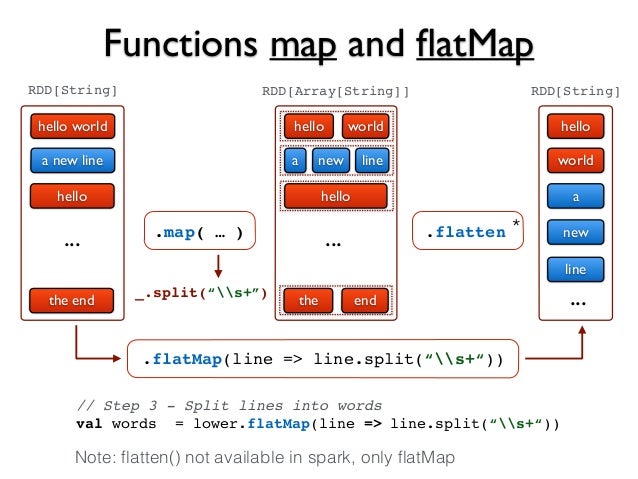 Functions map and flatMap

RDD[String]

hello world
a new line
hello
...
the end

.map( … )

_.split("\\s+")

RDD[Array[String]]

hello world
a new line
hello
...
the end

.flatten *

RDD[String]

hello
world
a
new
line
...

.flatMap(line => line.split("\\s+"))

// Step 3 - Split lines into words
val words = lower.flatMap(line => line.split("\\s+"))

Note: flatten() not available in spark, only flatMap